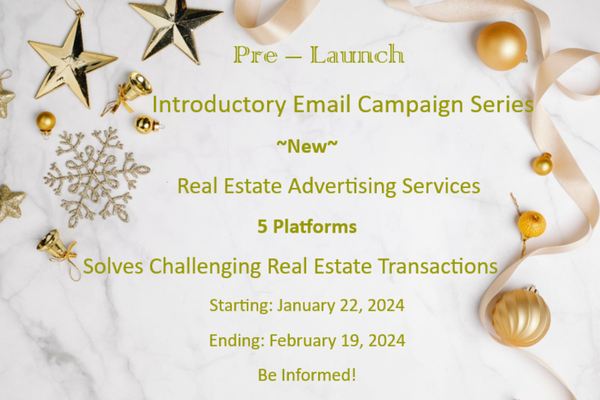 Pre – Launch

Introductory Email Campaign Series

~New~

Real Estate Advertising Services

5 Platforms

Solves Challenging Real Estate Transactions

Starting: January 22, 2024

Ending: February 19, 2024

Be Informed!